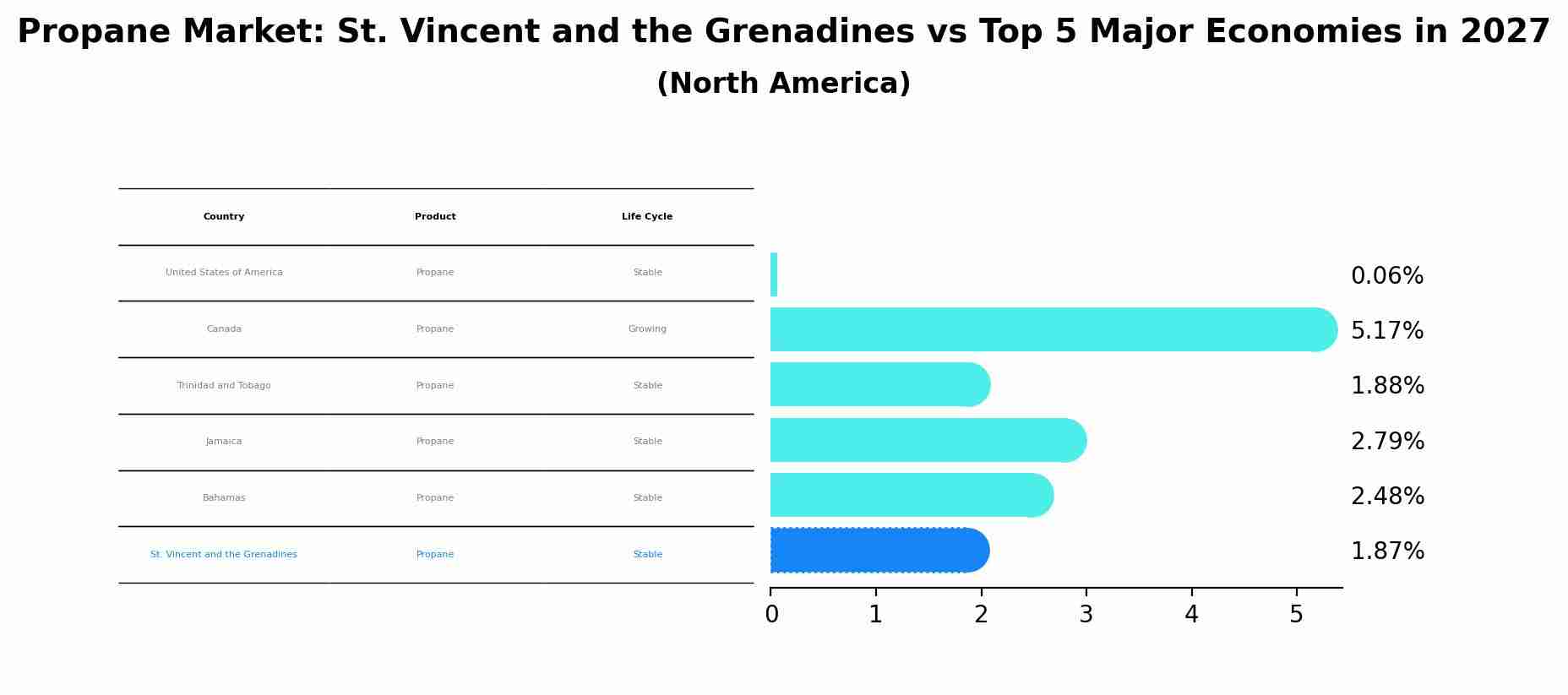 Propane Market: St. Vincent and the Grenadines vs Top 5 Major Economies in 2027
(North America)

| Country | Product | Life Cycle |
|---|---|---|
| United States of America | Propane | Stable |
| Canada | Propane | Growing |
| Trinidad and Tobago | Propane | Stable |
| Jamaica | Propane | Stable |
| Bahamas | Propane | Stable |
| St. Vincent and the Grenadines | Propane | Stable |

0.06%
5.17%
1.88%
2.79%
2.48%
1.87%

0 1 2 3 4 5